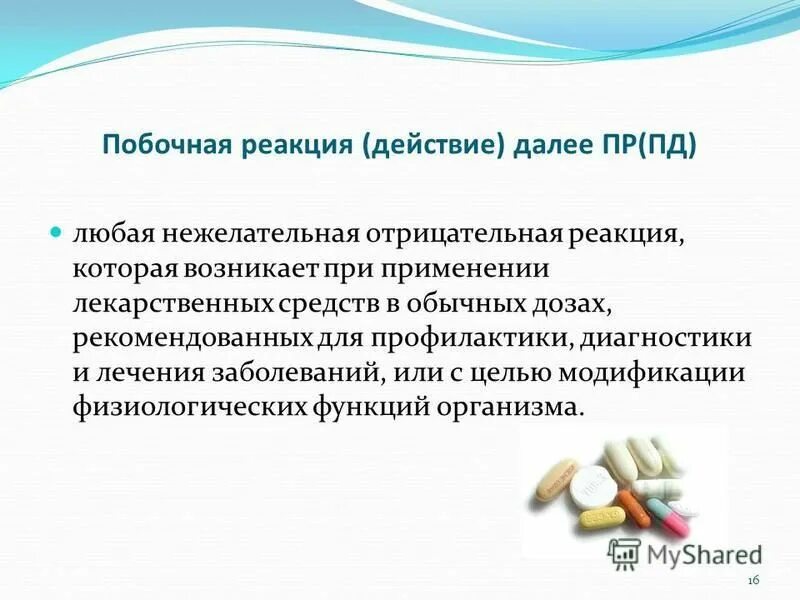 Побочная реакция (действие) далее ПР(ПД)

любая нежелательная отрицательная реакция, которая возникает при применении лекарственных средств в обычных дозах, рекомендованных для профилактики, диагностики и лечения заболеваний, или с целью модификации физиологических функций организма.

MyShared

16